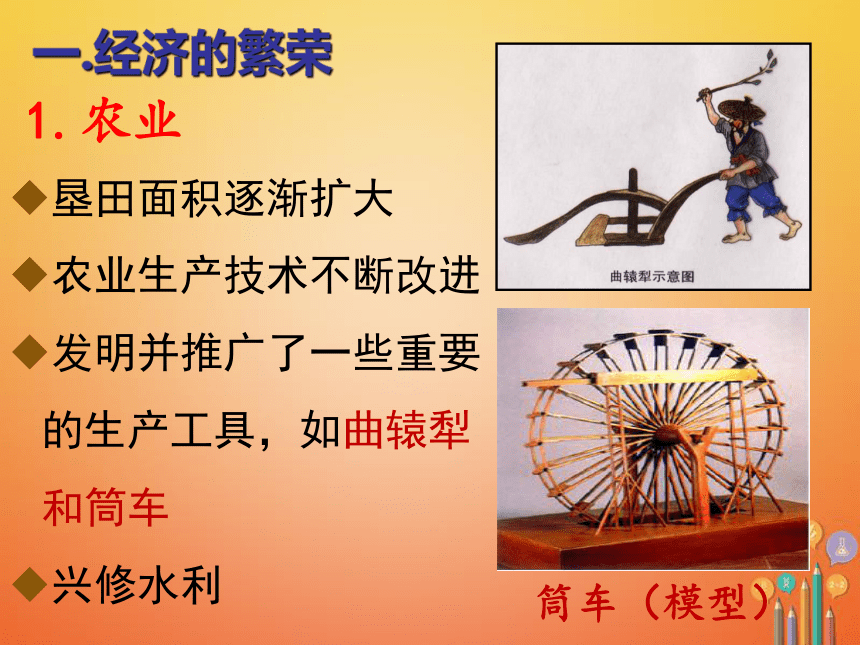 一.经济的繁荣

1. 农业

◆垦田面积逐渐扩大

◆农业生产技术不断改进

◆发明并推广了一些重要的生产工具，如曲辕犁和筒车

◆兴修水利

曲辕犁示意图

筒车（模型）